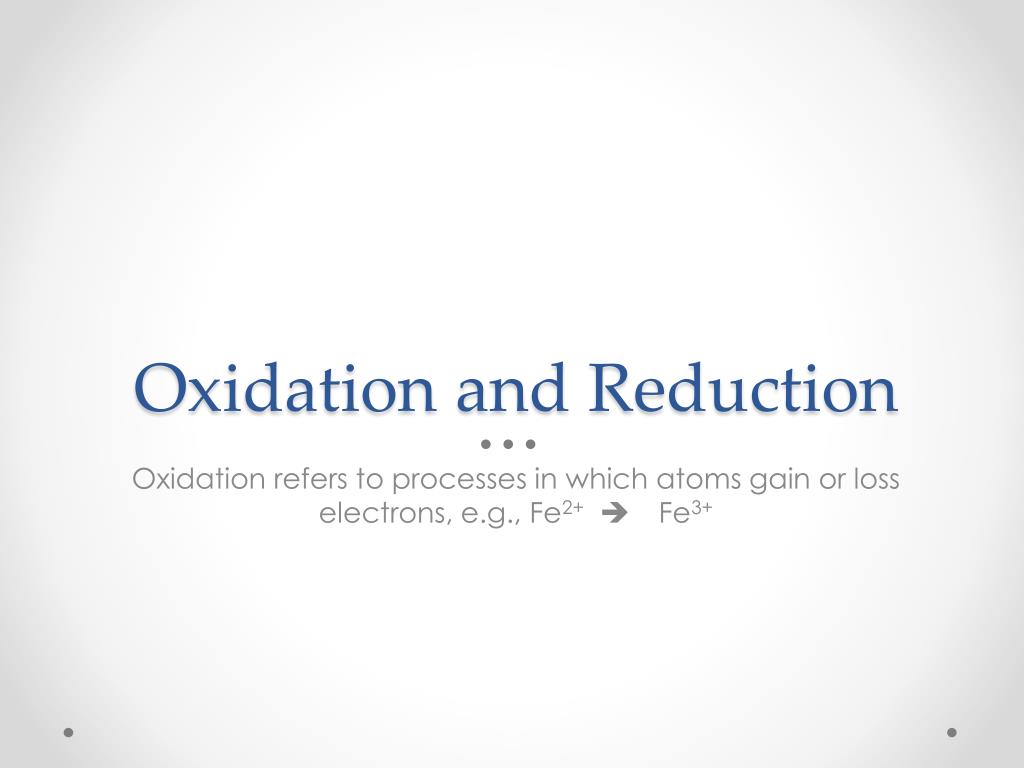 Oxidation and Reduction

Oxidation refers to processes in which atoms gain or loss electrons, e.g., $Fe^{2+} \rightarrow Fe^{3+}$